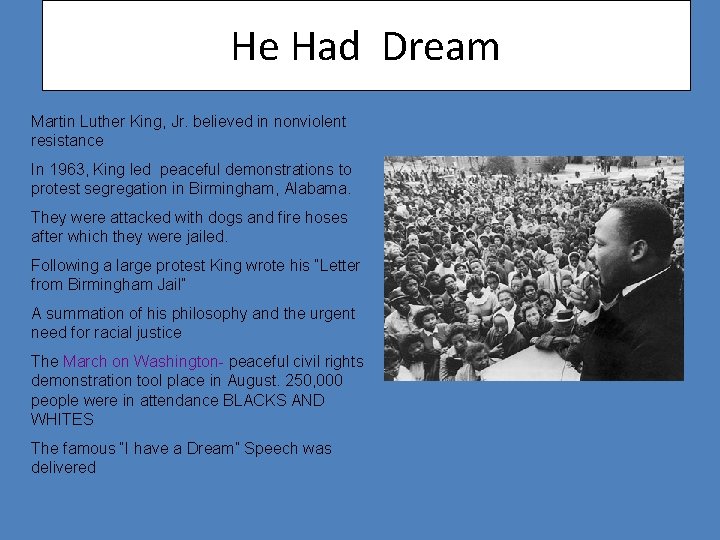 He Had  Dream

Martin Luther King, Jr. believed in nonviolent resistance

In 1963, King led  peaceful demonstrations to protest segregation in Birmingham, Alabama.

They were attacked with dogs and fire hoses after which they were jailed.

Following a large protest King wrote his "Letter from Birmingham Jail"

A summation of his philosophy and the urgent need for racial justice

The March on Washington- peaceful civil rights demonstration tool place in August. 250,000 people were in attendance BLACKS AND WHITES

The famous "I have a Dream" Speech was delivered